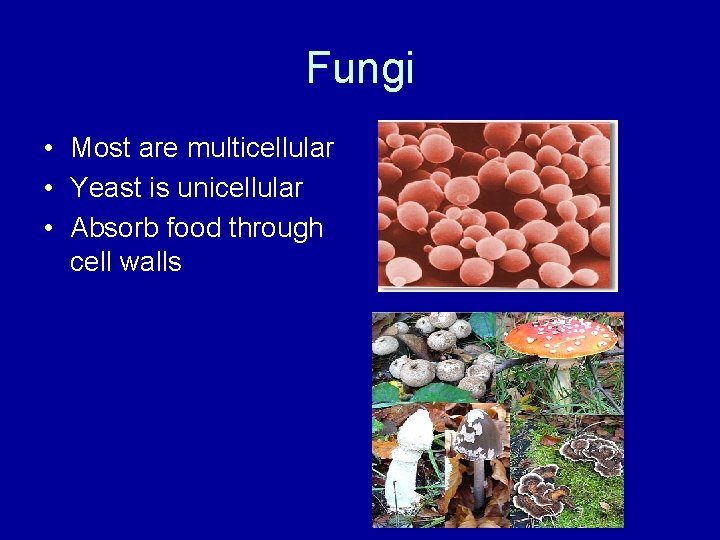 Fungi

• Most are multicellular
• Yeast is unicellular
• Absorb food through cell walls